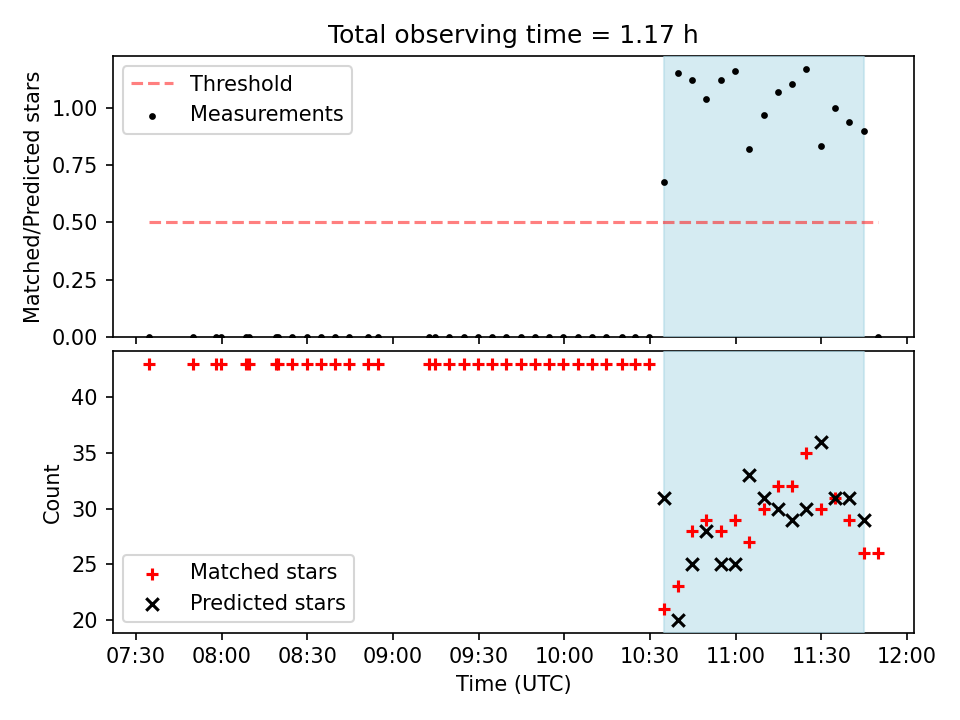 Total observing time = 1.17 h

Threshold
Measurements

Matched/Predicted stars

1.00
0.75
0.50
0.25
0.00

40
35
30
25
20

Count

Matched stars
Predicted stars

07:30 08:00 08:30 09:00 09:30 10:00 10:30 11:00 11:30 12:00

Time (UTC)